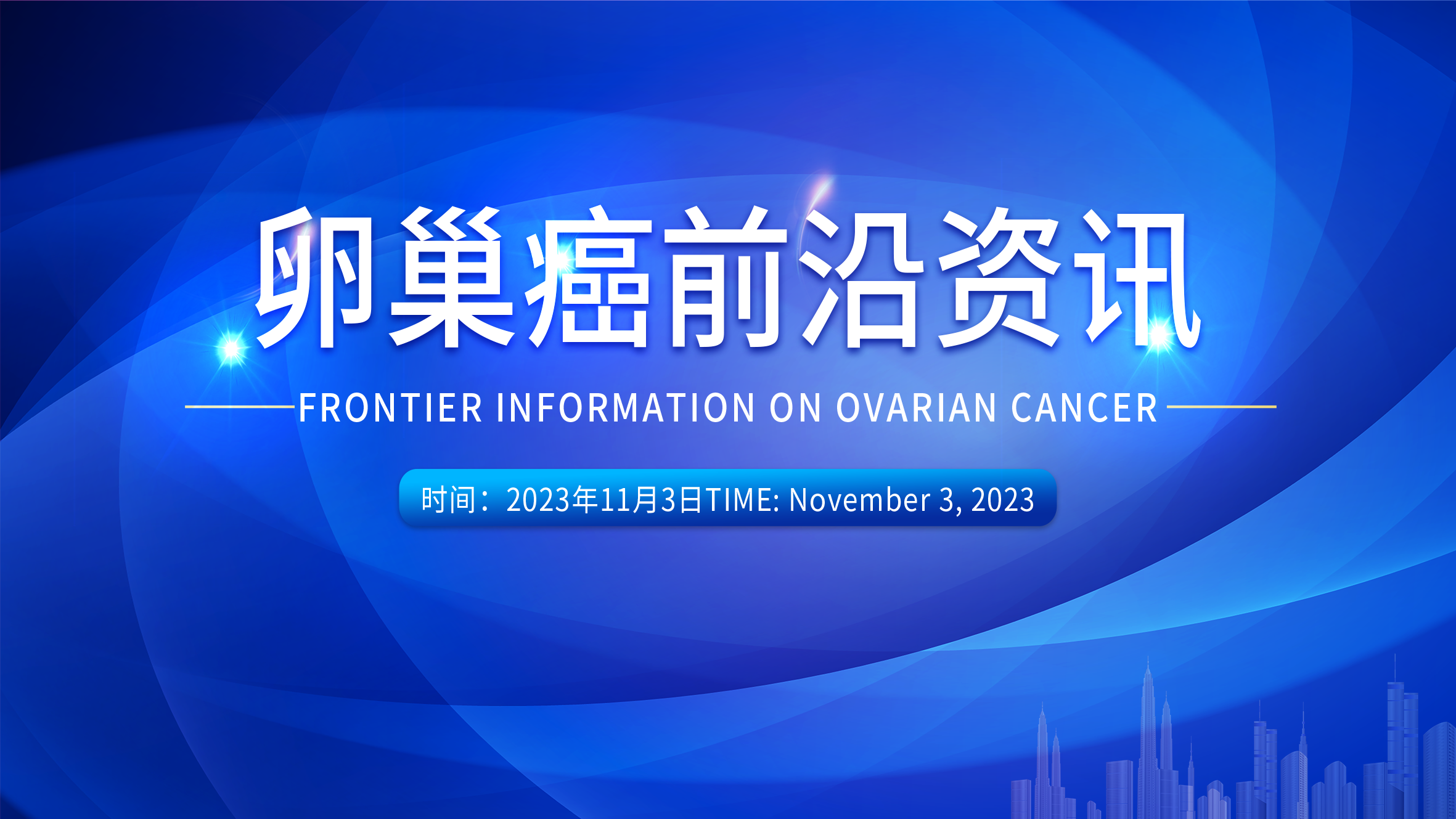 卵巢癌前沿资讯

FRONTIER INFORMATION ON OVARIAN CANCER

时间：2023年11月3日TIME: November 3, 2023